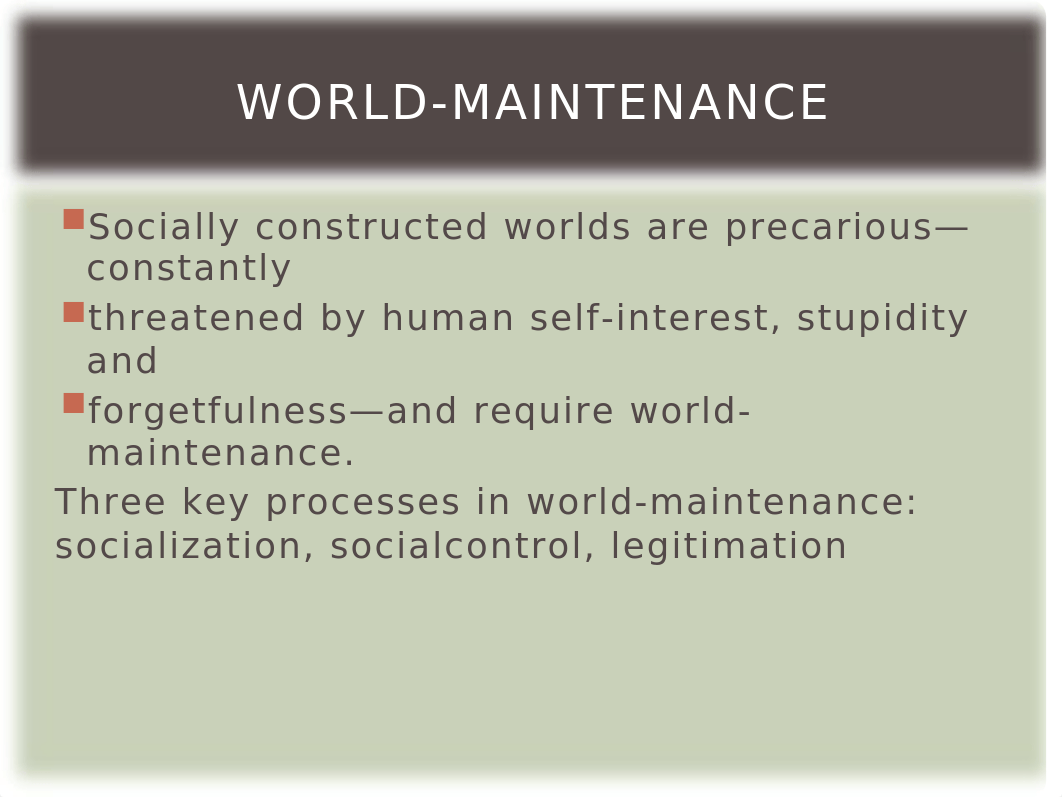 WORLD-MAINTENANCE

Socially constructed worlds are precarious—constantly

threatened by human self-interest, stupidity and

forgetfulness—and require world-maintenance.

Three key processes in world-maintenance: socialization, socialcontrol, legitimation